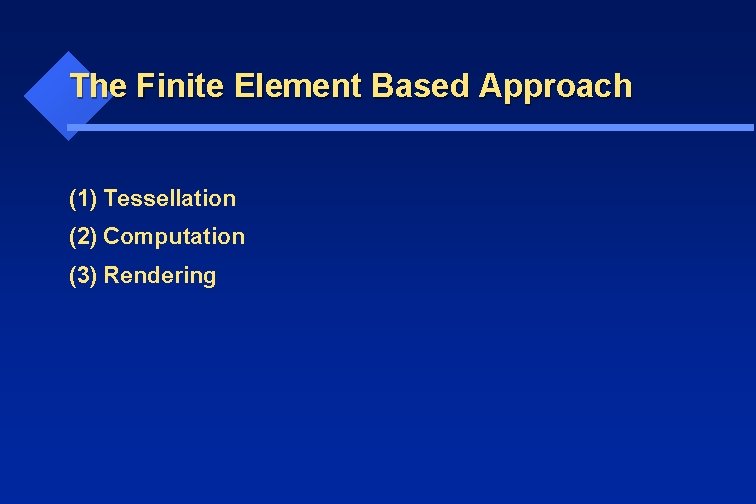 The Finite Element Based Approach

(1) Tessellation
(2) Computation
(3) Rendering